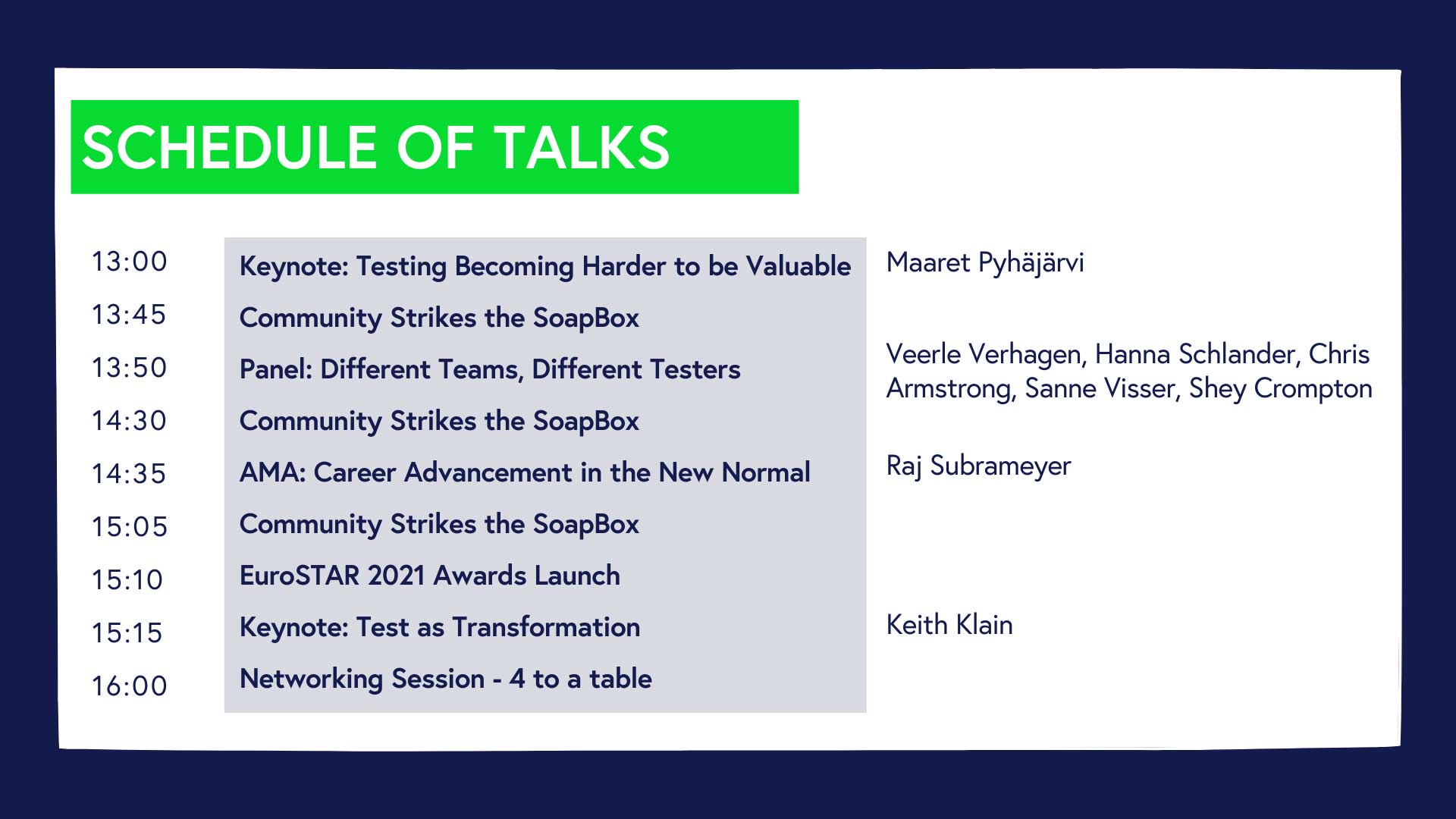 SCHEDULE OF TALKS

| | | |
|---|---|---|
| 13:00 | Keynote: Testing Becoming Harder to be Valuable | Maaret Pyhäjärvi |
| 13:45 | Community Strikes the SoapBox | |
| 13:50 | Panel: Different Teams, Different Testers | Veerle Verhagen, Hanna Schlander, Chris Armstrong, Sanne Visser, Shey Crompton |
| 14:30 | Community Strikes the SoapBox | |
| 14:35 | AMA: Career Advancement in the New Normal | Raj Subrameyer |
| 15:05 | Community Strikes the SoapBox | |
| 15:10 | EuroSTAR 2021 Awards Launch | |
| 15:15 | Keynote: Test as Transformation | Keith Klain |
| 16:00 | Networking Session - 4 to a table | |